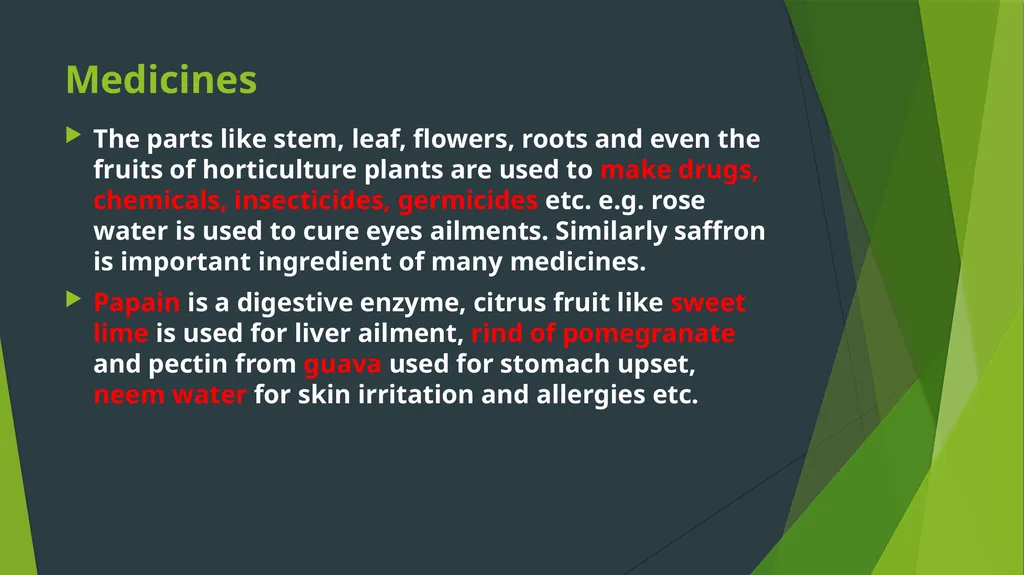 Medicines

The parts like stem, leaf, flowers, roots and even the fruits of horticulture plants are used to make drugs, chemicals, insecticides, germicides etc. e.g. rose water is used to cure eyes ailments. Similarly saffron is important ingredient of many medicines.

Papain is a digestive enzyme, citrus fruit like sweet lime is used for liver ailment, rind of pomegranate and pectin from guava used for stomach upset, neem water for skin irritation and allergies etc.